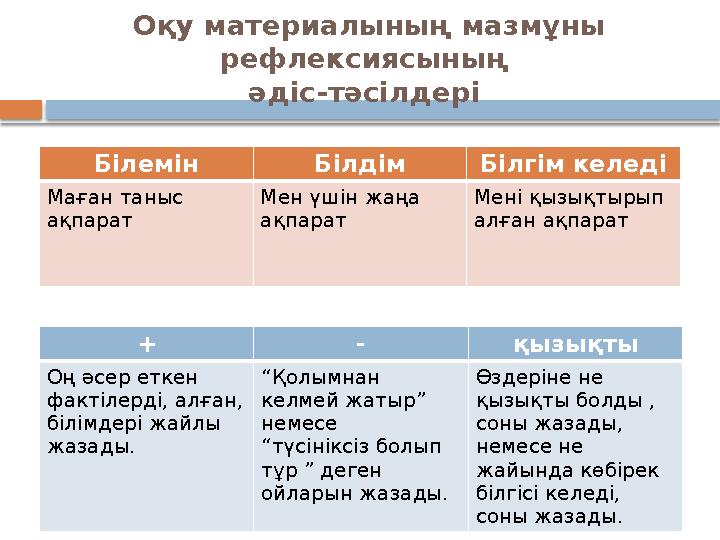 Оқу материалының мазмұны рефлексиясының әдіс-тәсілдері

| Білемін | Білдім | Білгім келеді |
|---|---|---|
| Маған таныс ақпарат | Мен үшін жаңа ақпарат | Мені қызықтырып алған ақпарат |

| + | - | қызықты |
|---|---|---|
| Оң әсер еткен фактілерді, алған, білімдері жайлы жазады. | “Қолымнан келмей жатыр” немесе “түсініксіз болып тұр ” деген ойларын жазады. | Өздеріне не қызықты болды , соны жазады, немесе не жайында көбірек білгісі келеді, соны жазады. |